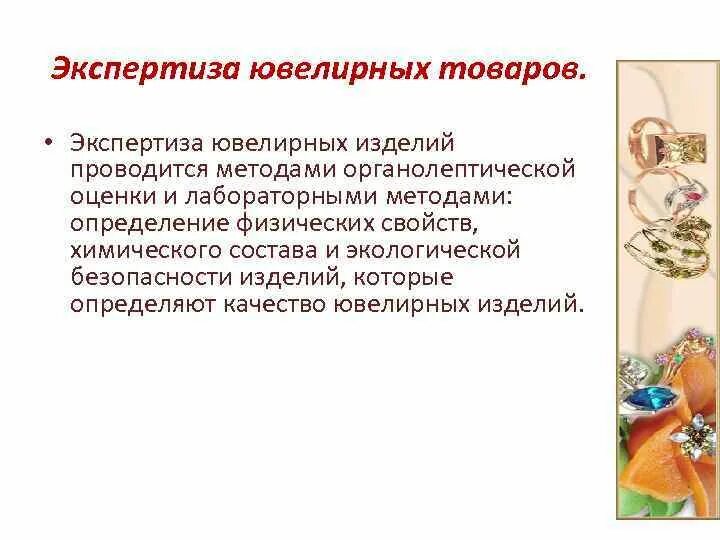 Экспертиза ювелирных товаров.

• Экспертиза ювелирных изделий проводится методами органолептической оценки и лабораторными методами: определение физических свойств, химического состава и экологической безопасности изделий, которые определяют качество ювелирных изделий.